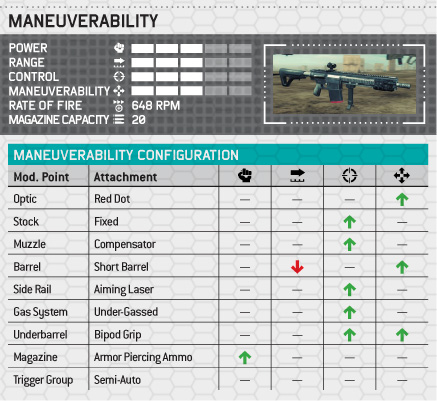 MANEUVERABILITY

POWER
RANGE
CONTROL
MANEUVERABILITY
RATE OF FIRE 648 RPM
MAGAZINE CAPACITY 20

MANEUVERABILITY CONFIGURATION

| Mod. Point | Attachment | | | | |
|---|---|---|---|---|---|
| Optic | Red Dot | — | — | — | ↑ |
| Stock | Fixed | — | — | ↑ | — |
| Muzzle | Compensator | — | — | ↑ | — |
| Barrel | Short Barrel | — | ↓ | — | ↑ |
| Side Rail | Aiming Laser | — | — | ↑ | — |
| Gas System | Under-Gassed | — | — | ↑ | — |
| Underbarrel | Bipod Grip | — | — | ↑ | ↑ |
| Magazine | Armor Piercing Ammo | ↑ | — | — | — |
| Trigger Group | Semi-Auto | — | — | — | — |